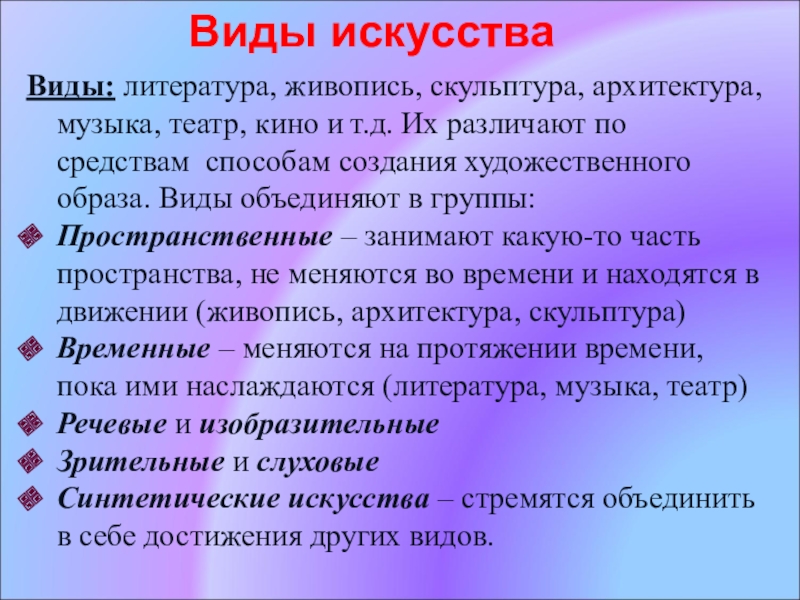 Виды искусства

Виды: литература, живопись, скульптура, архитектура, музыка, театр, кино и т.д. Их различают по средствам способам создания художественного образа. Виды объединяют в группы:

Пространственные – занимают какую-то часть пространства, не меняются во времени и находятся в движении (живопись, архитектура, скульптура)

Временные – меняются на протяжении времени, пока ими наслаждаются (литература, музыка, театр)

Речевые и изобразительные

Зрительные и слуховые

Синтетические искусства – стремятся объединить в себе достижения других видов.